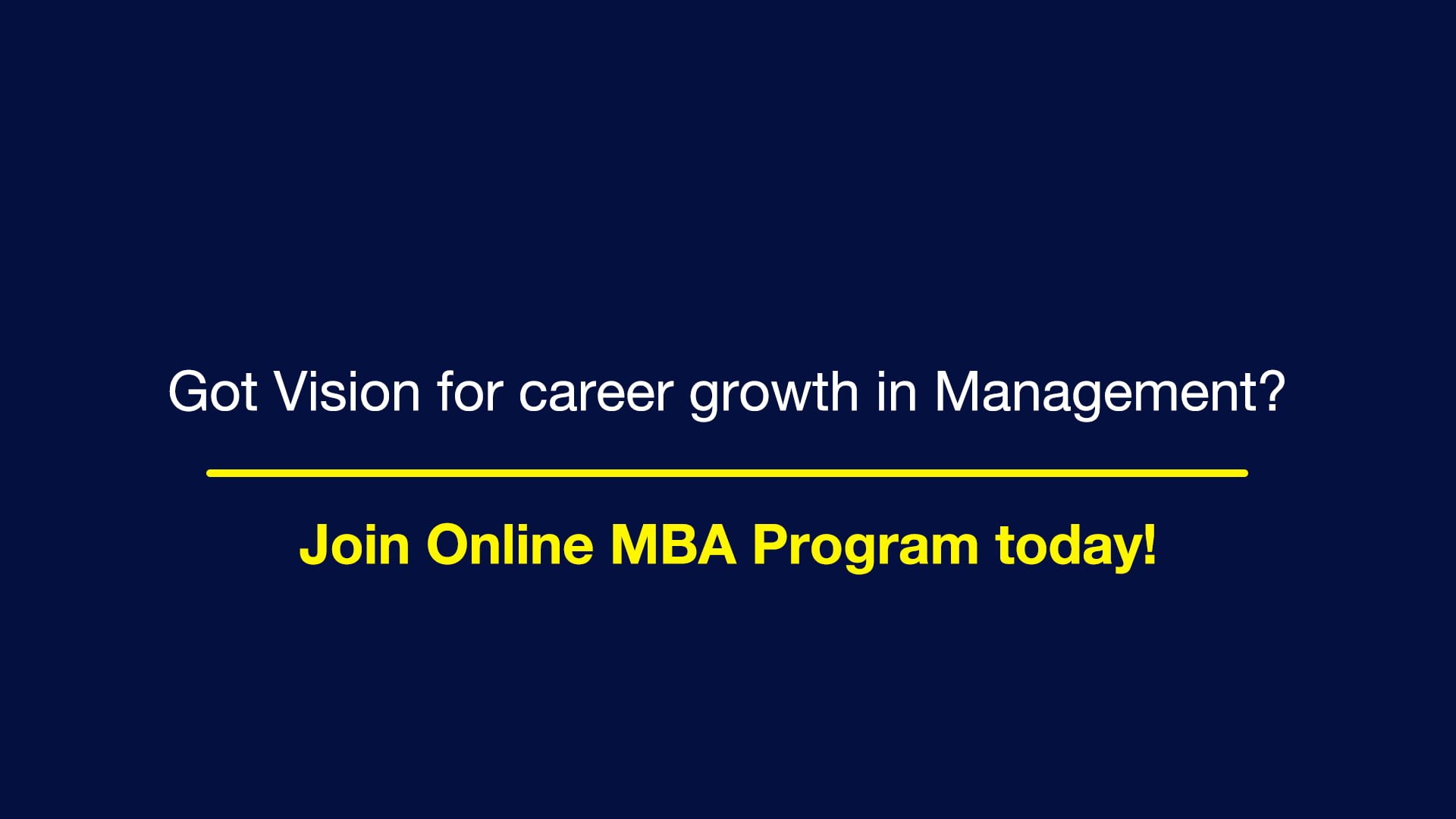 Got Vision for career growth in Management?

Join Online MBA Program today!